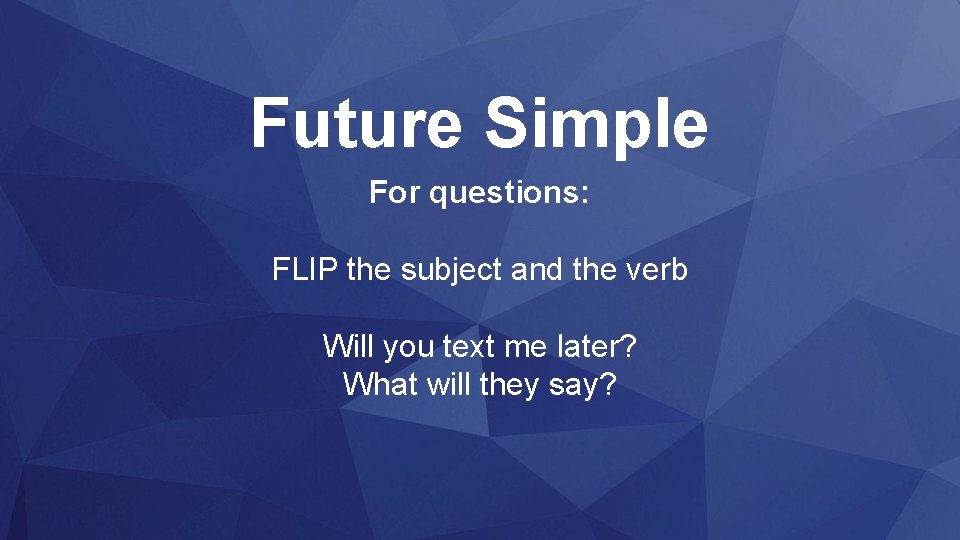 Future Simple

For questions:

FLIP the subject and the verb

Will you text me later?
What will they say?